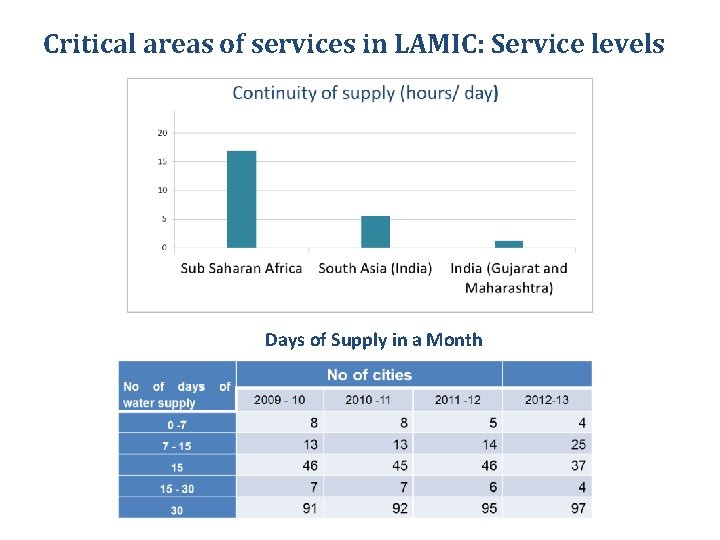 Critical areas of services in LAMIC: Service levels

Continuity of supply (hours/ day)

20
15
10
5
0

Sub Saharan Africa
South Asia (India)
India (Gujarat and Maharashtra)

Days of Supply in a Month

| No of days of water supply | No of cities | | | |
|---|---|---|---|---|
| | 2009 - 10 | 2010 -11 | 2011 -12 | 2012-13 |
| 0 -7 | 8 | 8 | 5 | 4 |
| 7 - 15 | 13 | 13 | 14 | 25 |
| 15 | 46 | 45 | 46 | 37 |
| 15 - 30 | 7 | 7 | 6 | 4 |
| 30 | 91 | 92 | 95 | 97 |